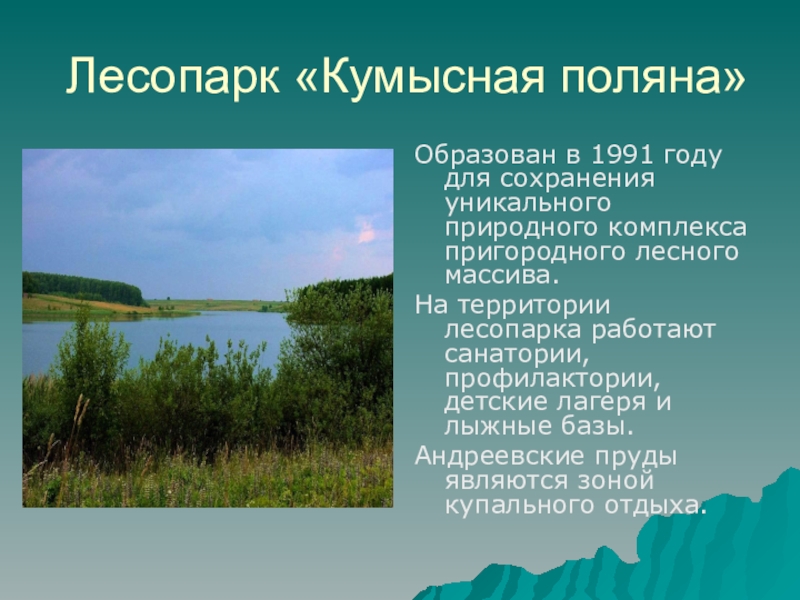 Лесопарк «Кумысная поляна»

Образован в 1991 году для сохранения уникального природного комплекса пригородного лесного массива.

На территории лесопарка работают санатории, профилактории, детские лагеря и лыжные базы.

Андреевские пруды являются зоной купального отдыха.